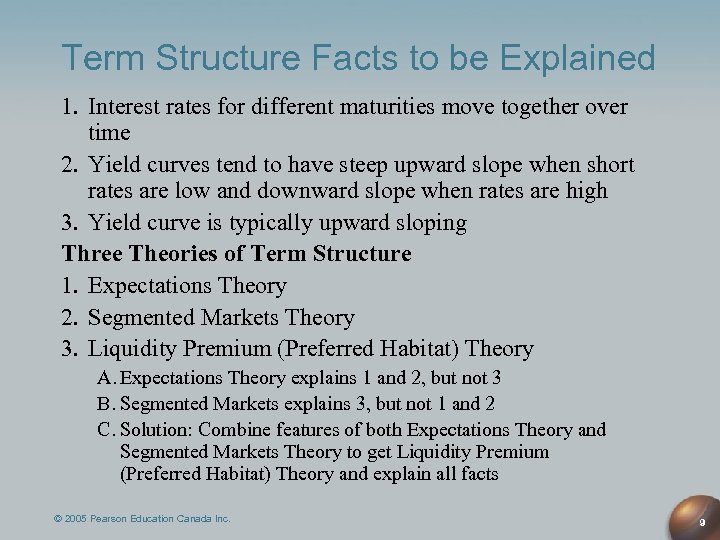 Term Structure Facts to be Explained

1. Interest rates for different maturities move together over time
2. Yield curves tend to have steep upward slope when short rates are low and downward slope when rates are high
3. Yield curve is typically upward sloping

Three Theories of Term Structure

1. Expectations Theory
2. Segmented Markets Theory
3. Liquidity Premium (Preferred Habitat) Theory

A. Expectations Theory explains 1 and 2, but not 3
B. Segmented Markets explains 3, but not 1 and 2
C. Solution: Combine features of both Expectations Theory and Segmented Markets Theory to get Liquidity Premium (Preferred Habitat) Theory and explain all facts

© 2005 Pearson Education Canada Inc.

9